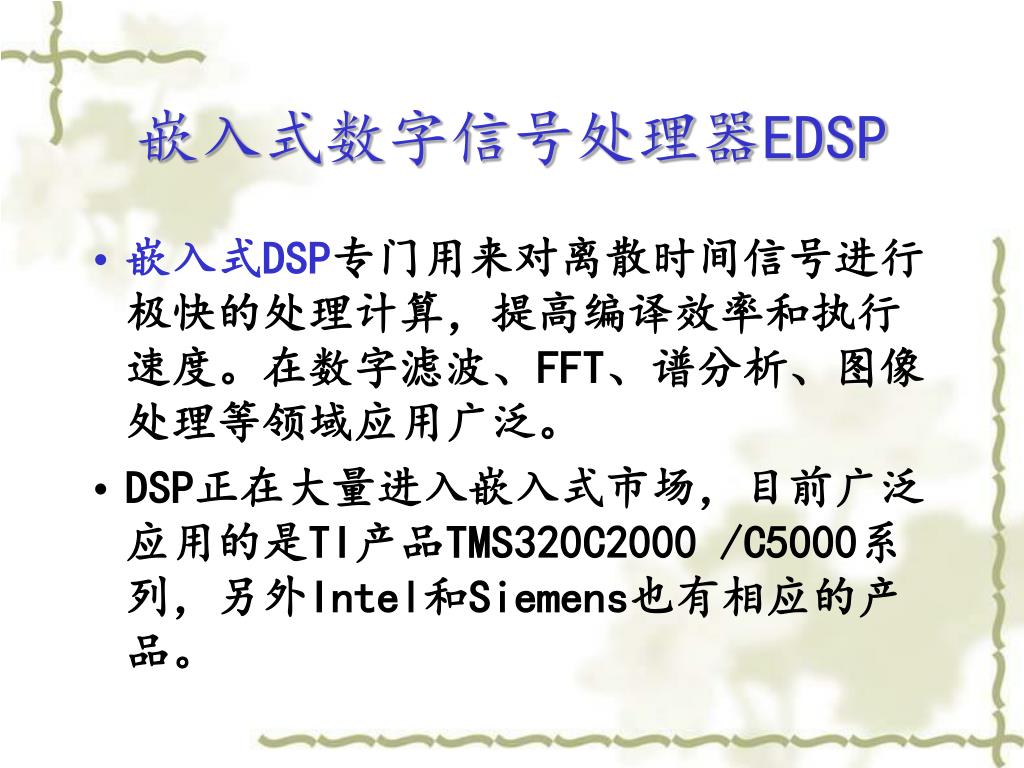 嵌入式数字信号处理器EDSP

• 嵌入式DSP专门用来对离散时间信号进行极快的处理计算，提高编译效率和执行速度。在数字滤波、FFT、谱分析、图像处理等领域应用广泛。

• DSP正在大量进入嵌入式市场，目前广泛应用的是TI产品TMS320C2000 /C5000系列，另外Intel和Siemens也有相应的产品。